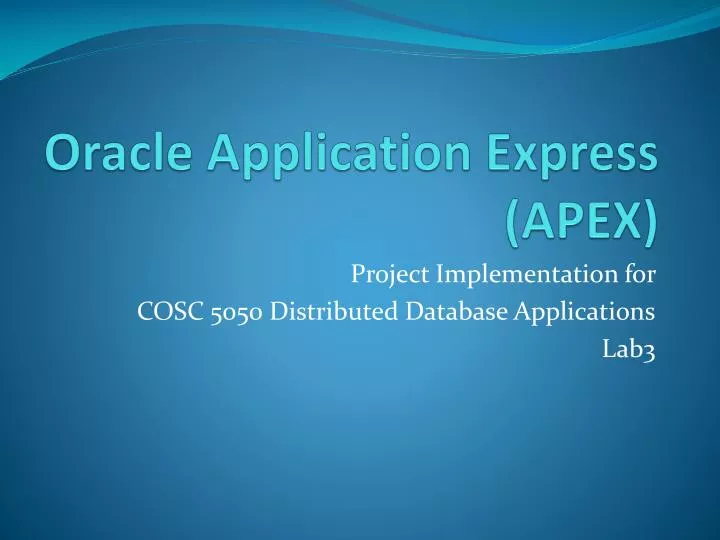 Oracle Application Express (APEX)

Project Implementation for
COSC 5050 Distributed Database Applications
Lab3